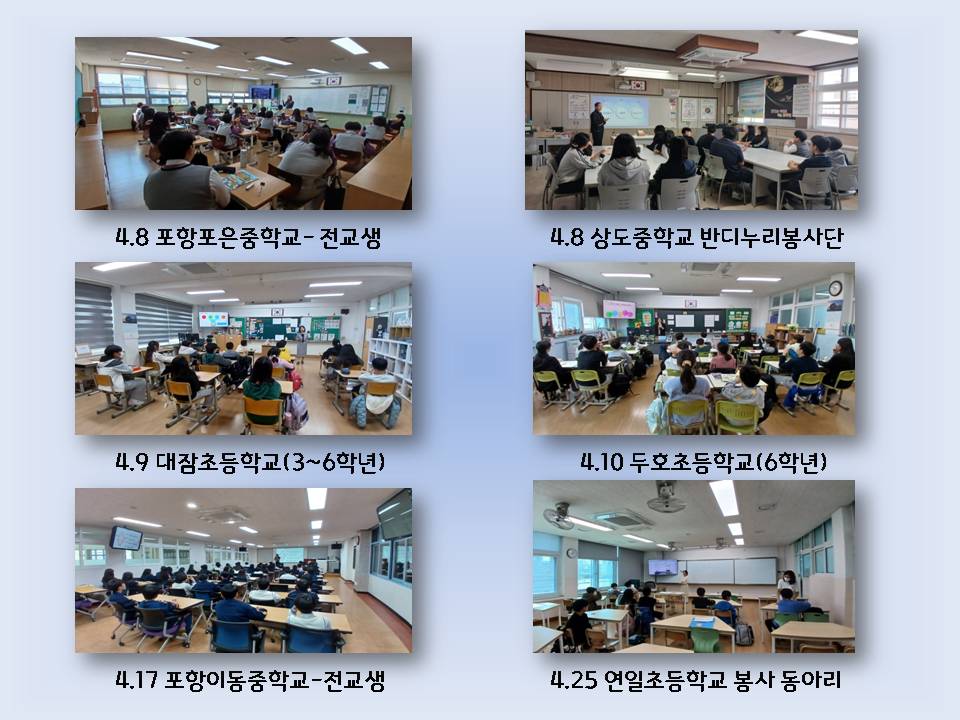 4.8 포항포은중학교- 전교생

4.8 상도중학교 반디누리봉사단

4.9 대잠초등학교(3~6학년)

4.10 두호초등학교(6학년)

4.17 포항이동중학교-전교생

4.25 연일초등학교 봉사 동아리